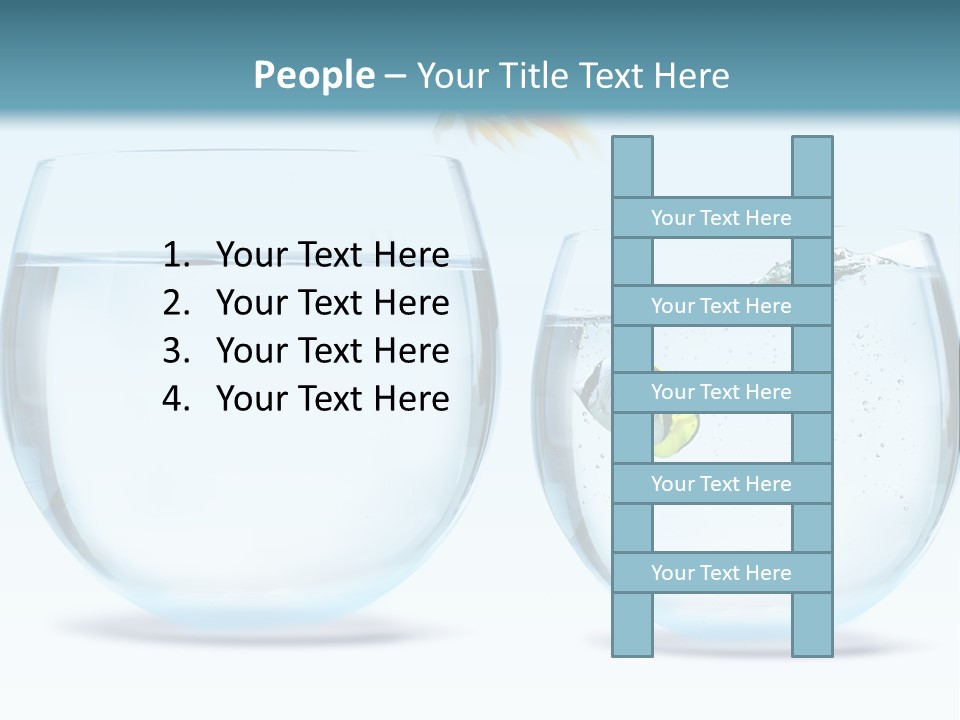 People – Your Title Text Here

1. Your Text Here
2. Your Text Here
3. Your Text Here
4. Your Text Here

Your Text Here

Your Text Here

Your Text Here

Your Text Here

Your Text Here